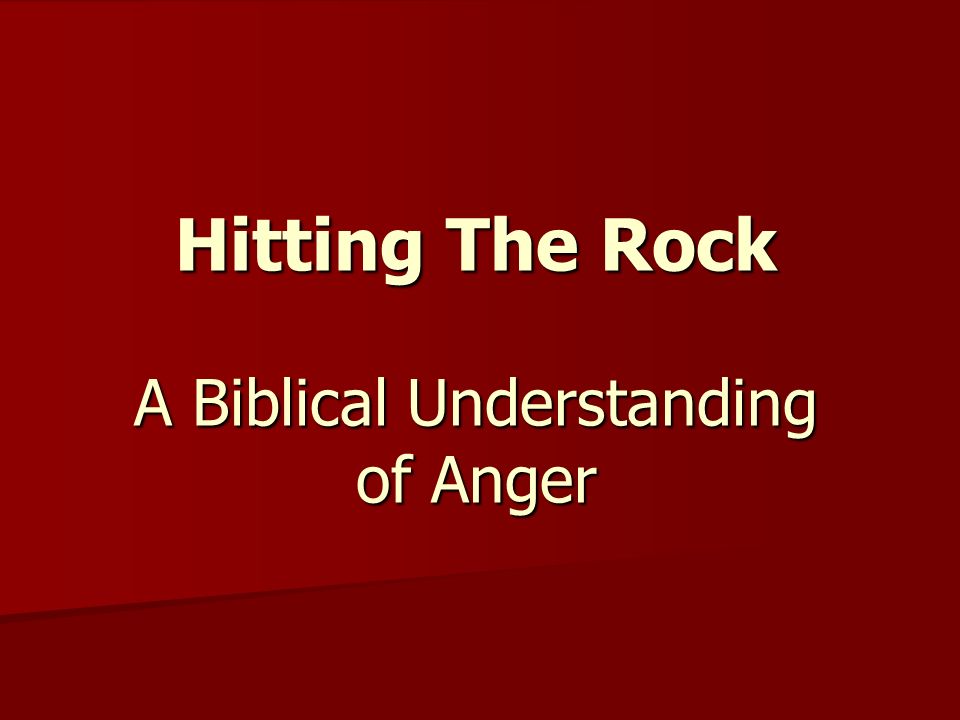 Hitting The Rock

A Biblical Understanding of Anger